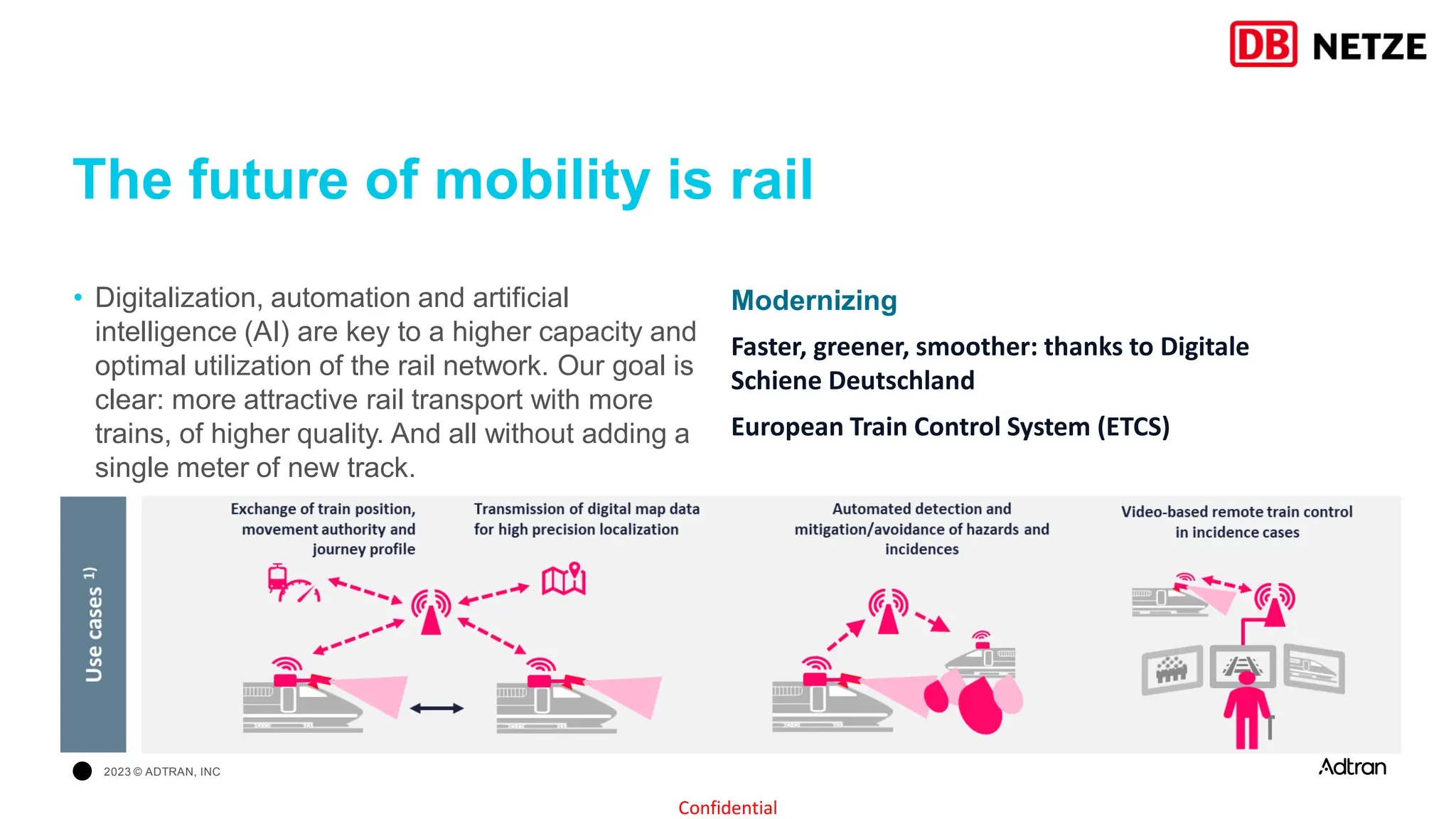 DB NETZE

The future of mobility is rail

• Digitalization, automation and artificial intelligence (AI) are key to a higher capacity and optimal utilization of the rail network. Our goal is clear: more attractive rail transport with more trains, of higher quality. And all without adding a single meter of new track.

Modernizing

Faster, greener, smoother: thanks to Digitale Schiene Deutschland

European Train Control System (ETCS)

Use cases $^{1)}$

Exchange of train position, movement authority and journey profile

Transmission of digital map data for high precision localization

Automated detection and mitigation/avoidance of hazards and incidences

Video-based remote train control in incidence cases

2023 © ADTRAN, INC

Adtran

Confidential